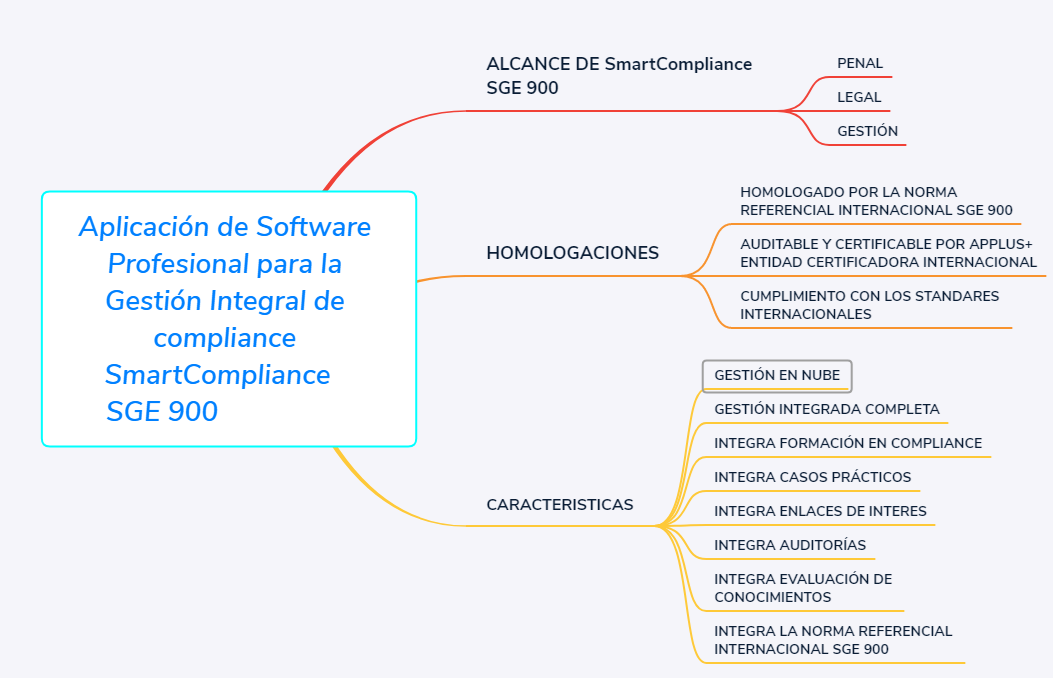 Aplicación de Software Profesional para la Gestión Integral de compliance SmartCompliance SGE 900

ALCANCE DE SmartCompliance SGE 900

PENAL

LEGAL

GESTIÓN

HOMOLOGACIONES

HOMOLOGADO POR LA NORMA REFERENCIAL INTERNACIONAL SGE 900

AUDITABLE Y CERTIFICABLE POR APPLUS+ ENTIDAD CERTIFICADORA INTERNACIONAL

CUMPLIMIENTO CON LOS STANDARES INTERNACIONALES

CARACTERISTICAS

GESTIÓN EN NUBE

GESTIÓN INTEGRADA COMPLETA

INTEGRA FORMACIÓN EN COMPLIANCE

INTEGRA CASOS PRÁCTICOS

INTEGRA ENLACES DE INTERES

INTEGRA AUDITORÍAS

INTEGRA EVALUACIÓN DE CONOCIMIENTOS

INTEGRA LA NORMA REFERENCIAL INTERNACIONAL SGE 900